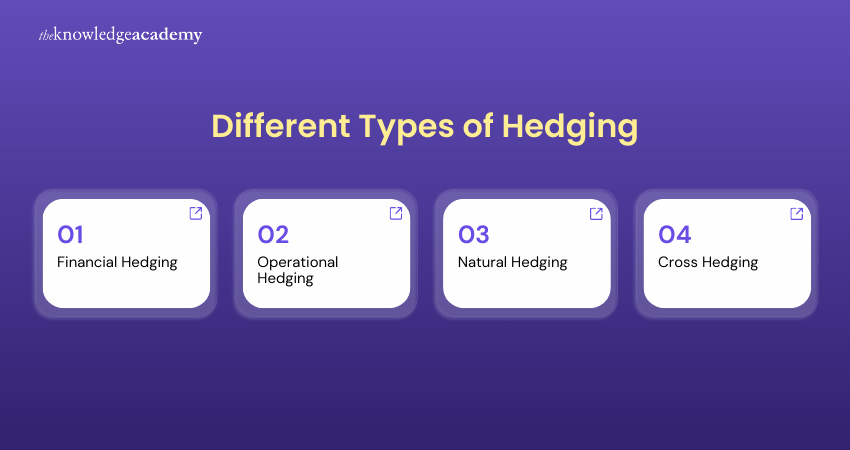 theknowledgeacademy

Different Types of Hedging

01
Financial Hedging

02
Operational Hedging

03
Natural Hedging

04
Cross Hedging